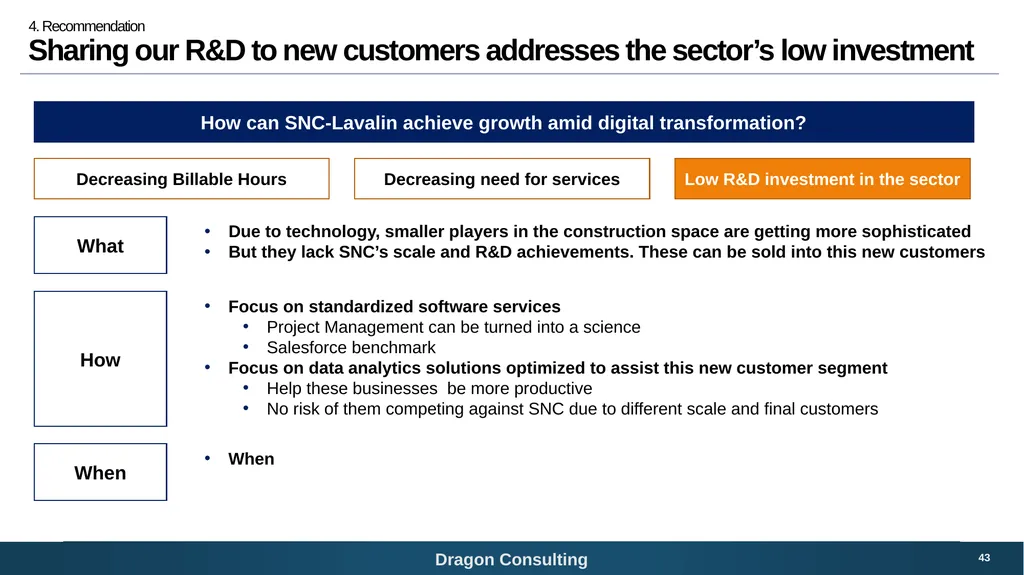 4. Recommendation

Sharing our R&D to new customers addresses the sector's low investment

How can SNC-Lavalin achieve growth amid digital transformation?

Decreasing Billable Hours

Decreasing need for services

Low R&D investment in the sector

What

• Due to technology, smaller players in the construction space are getting more sophisticated
• But they lack SNC's scale and R&D achievements. These can be sold into this new customers

How

• Focus on standardized software services
• Project Management can be turned into a science
• Salesforce benchmark
• Focus on data analytics solutions optimized to assist this new customer segment
• Help these businesses be more productive
• No risk of them competing against SNC due to different scale and final customers

When

• When

Dragon Consulting

43